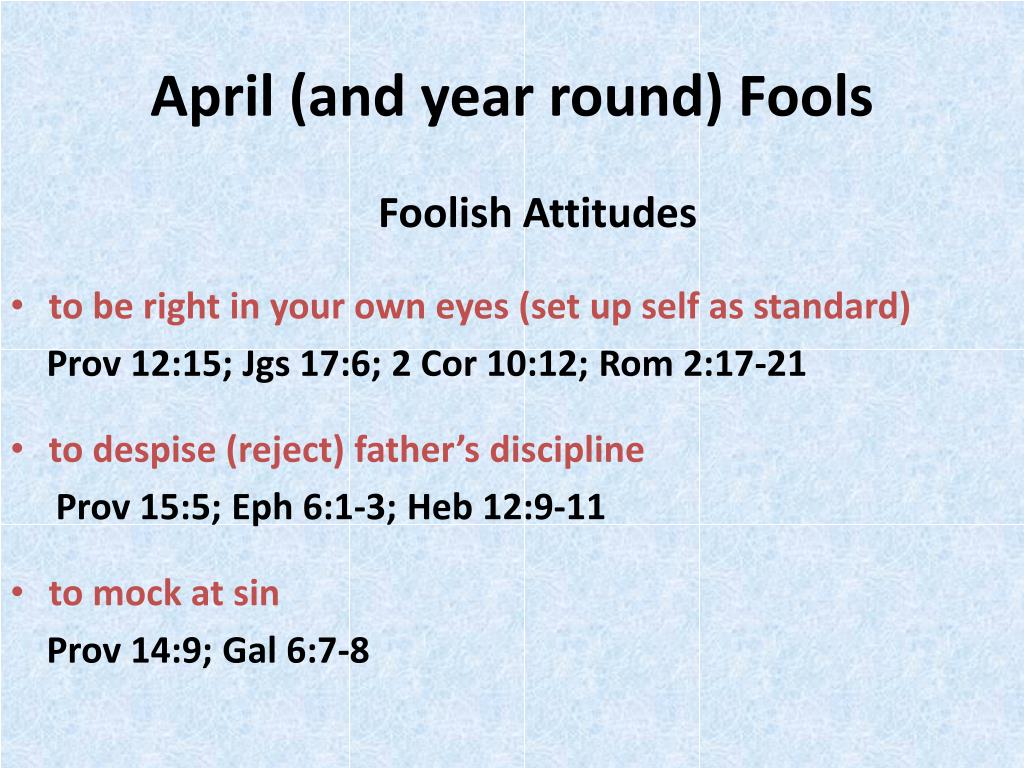 April (and year round) Fools

Foolish Attitudes

• to be right in your own eyes (set up self as standard)
Prov 12:15; Jgs 17:6; 2 Cor 10:12; Rom 2:17-21

• to despise (reject) father's discipline
Prov 15:5; Eph 6:1-3; Heb 12:9-11

• to mock at sin
Prov 14:9; Gal 6:7-8